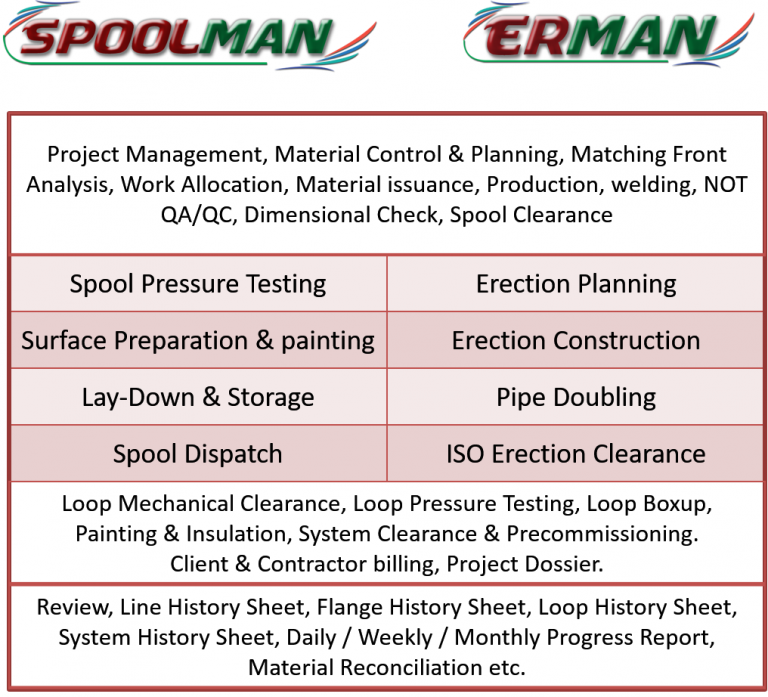 SPOOLMAN

ERMAN

Project Management, Material Control & Planning, Matching Front Analysis, Work Allocation, Material issuance, Production, welding, NOT QA/QC, Dimensional Check, Spool Clearance

| Spool Pressure Testing | Erection Planning |
|---|---|
| Surface Preparation & painting | Erection Construction |
| Lay-Down & Storage | Pipe Doubling |
| Spool Dispatch | ISO Erection Clearance |

Loop Mechanical Clearance, Loop Pressure Testing, Loop Boxup, Painting & Insulation, System Clearance & Precommissioning. Client & Contractor billing, Project Dossier.

Review, Line History Sheet, Flange History Sheet, Loop History Sheet, System History Sheet, Daily / Weekly / Monthly Progress Report, Material Reconciliation etc.